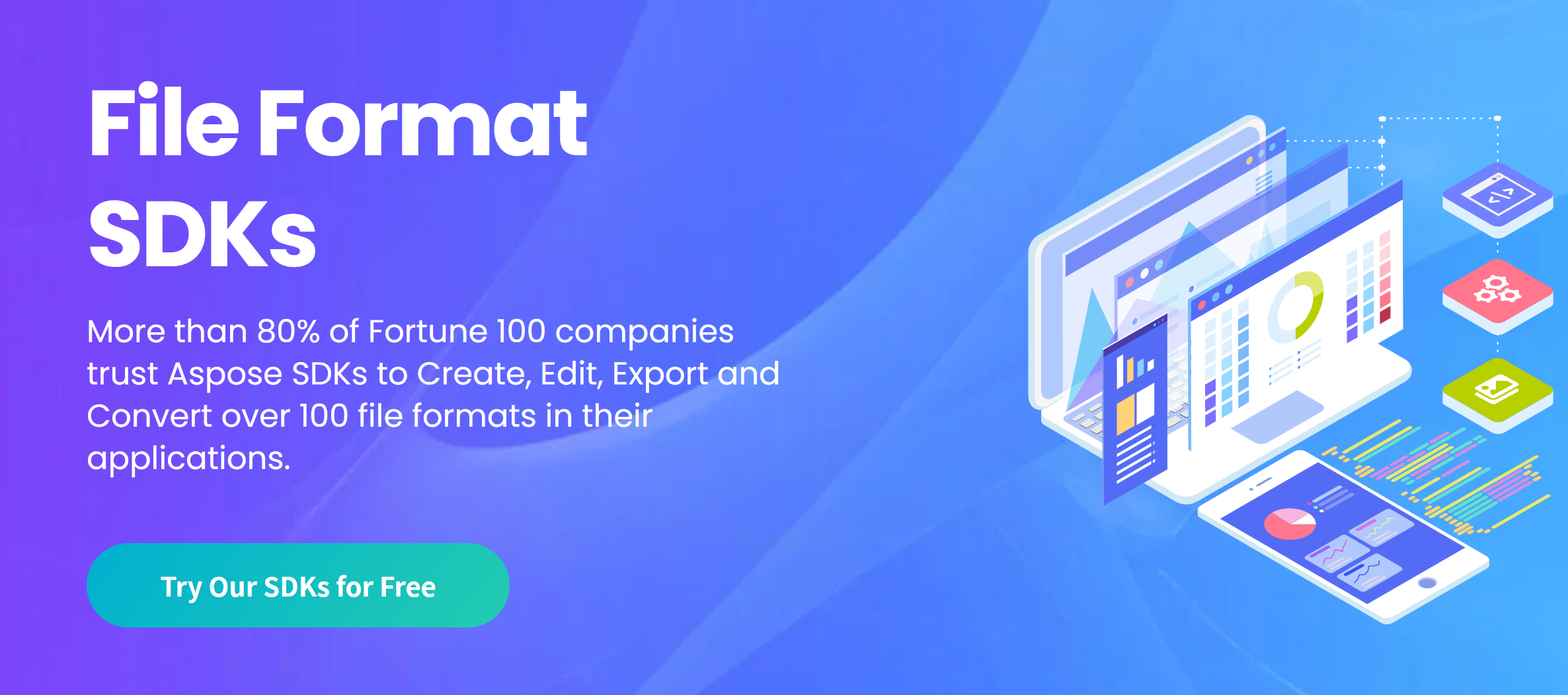 File Format SDKs

More than 80% of Fortune 100 companies trust Aspose SDKs to Create, Edit, Export and Convert over 100 file formats in their applications.

Try Our SDKs for Free